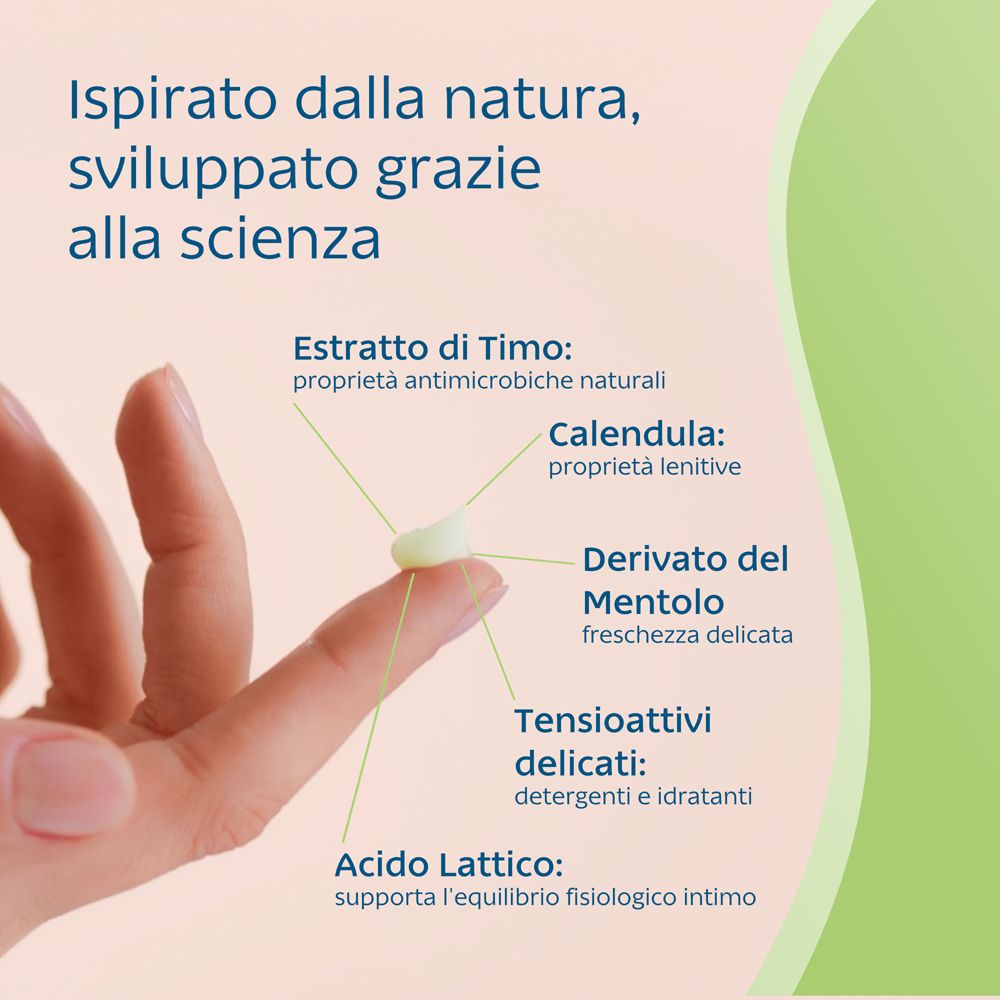 Ispirato dalla natura, sviluppato grazie alla scienza

Estratto di Timo:
proprietà antimicrobiche naturali

Calendula:
proprietà lenitive

Derivato del Mentolo
freschezza delicata

Tensioattivi delicati:
detergenti e idratanti

Acido Lattico:
supporta l'equilibrio fisiologico intimo